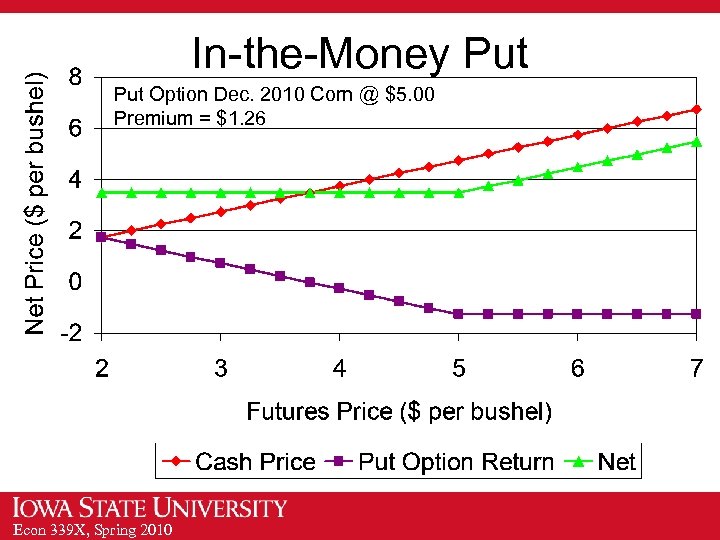 In-the-Money Put

Put Option Dec. 2010 Corn @ $5.00
Premium = $1.26

Net Price ($ per bushel)

8
6
4
2
0
-2

2
3
4
5
6
7

Futures Price ($ per bushel)

Cash Price
Put Option Return
Net

IOWA STATE UNIVERSITY
Econ 339X, Spring 2010